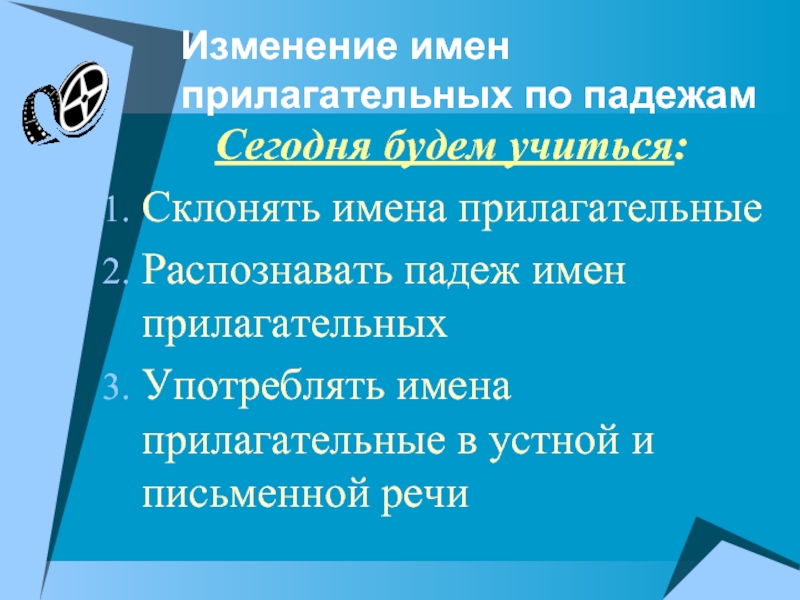 Изменение имен прилагательных по падежам

Сегодня будем учиться:

1. Склонять имена прилагательные
2. Распознавать падеж имен прилагательных
3. Употреблять имена прилагательные в устной и письменной речи